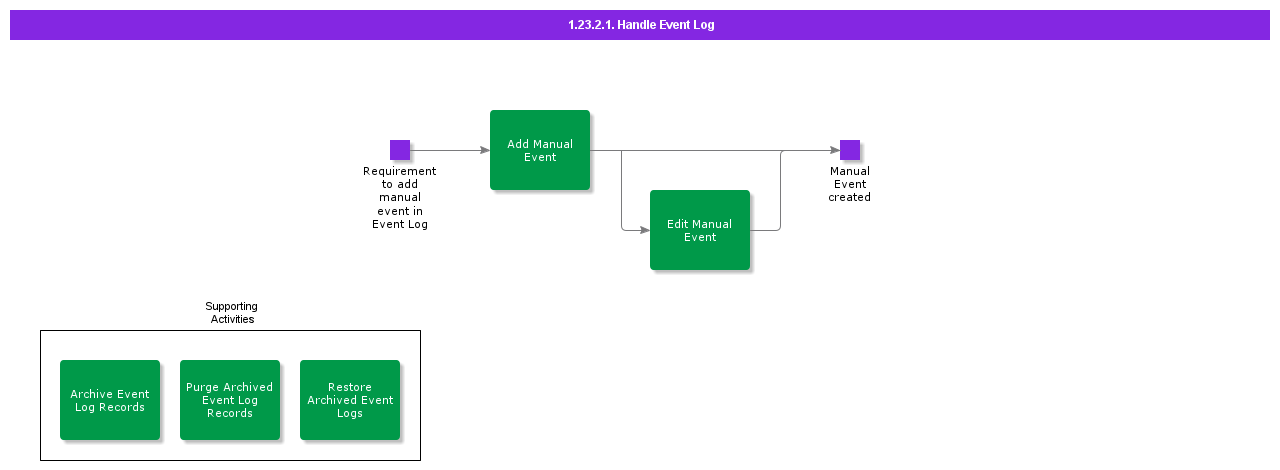 1.23.2.1. Handle Event Log

Requirement to add manual event in Event Log

Add Manual Event

Edit Manual Event

Manual Event created

Supporting Activities

Archive Event Log Records

Purge Archived Event Log Records

Restore Archived Event Logs